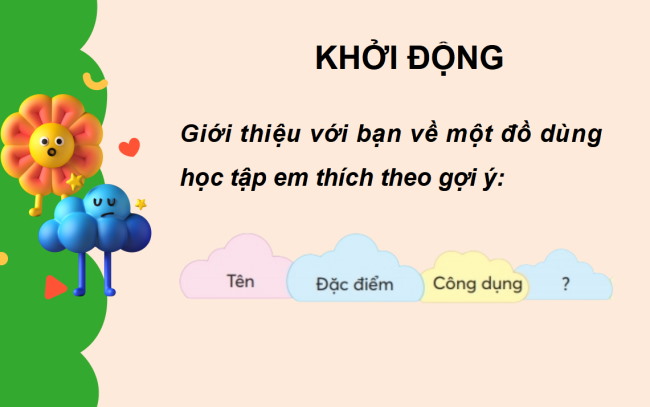 KHỞI ĐỘNG

Giới thiệu với bạn về một đồ dùng học tập em thích theo gợi ý:

Tên

Đặc điểm

Công dụng

?